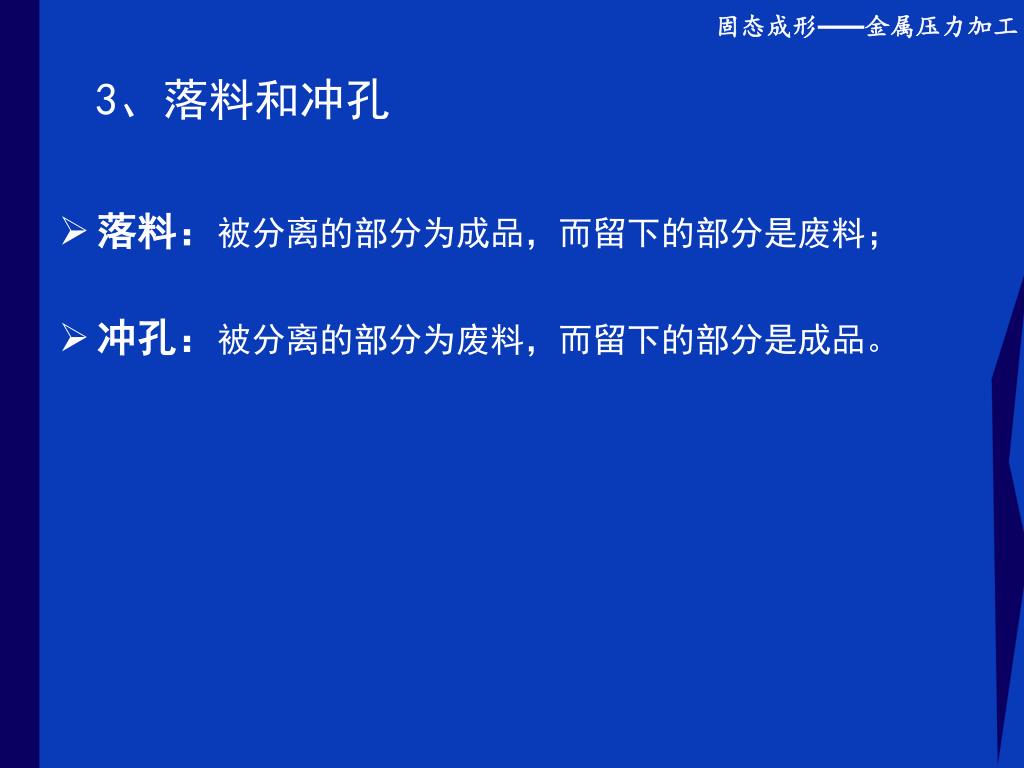 固态成形——金属压力加工

3、落料和冲孔

➢ 落料：被分离的部分为成品，而留下的部分是废料；

➢ 冲孔：被分离的部分为废料，而留下的部分是成品。